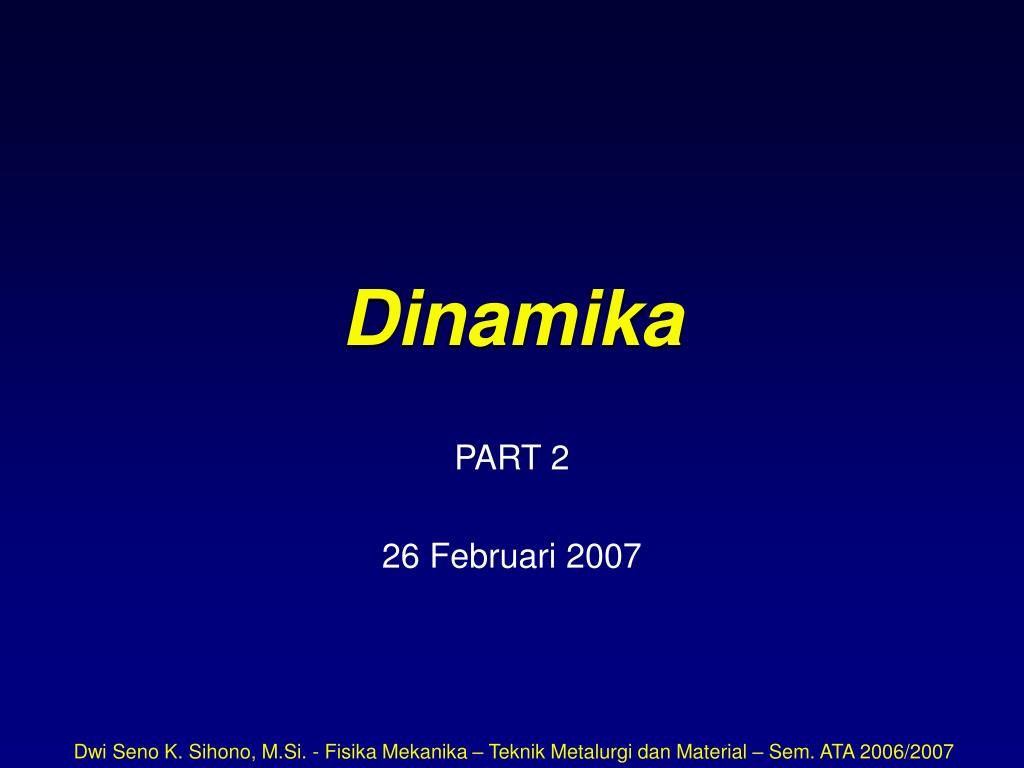 Dinamika

PART 2

26 Februari 2007

Dwi Seno K. Sihono, M.Si. - Fisika Mekanika – Teknik Metalurgi dan Material – Sem. ATA 2006/2007